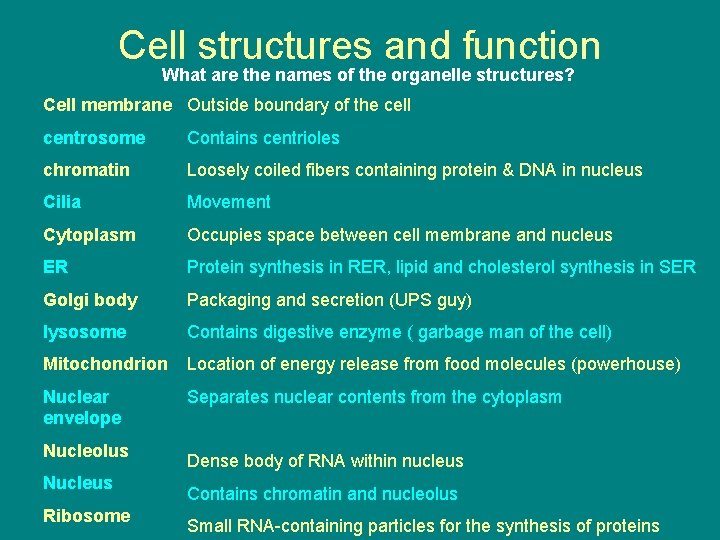 Cell structures and function

What are the names of the organelle structures?

| | |
|---|---|
| Cell membrane | Outside boundary of the cell |
| centrosome | Contains centrioles |
| chromatin | Loosely coiled fibers containing protein & DNA in nucleus |
| Cilia | Movement |
| Cytoplasm | Occupies space between cell membrane and nucleus |
| ER | Protein synthesis in RER, lipid and cholesterol synthesis in SER |
| Golgi body | Packaging and secretion (UPS guy) |
| lysosome | Contains digestive enzyme ( garbage man of the cell) |
| Mitochondrion | Location of energy release from food molecules (powerhouse) |
| Nuclear envelope | Separates nuclear contents from the cytoplasm |
| Nucleolus | Dense body of RNA within nucleus |
| Nucleus | Contains chromatin and nucleolus |
| Ribosome | Small RNA-containing particles for the synthesis of proteins |